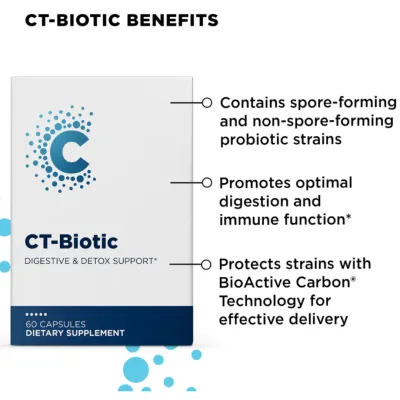 CT-BIOTIC BENEFITS

C

CT-Biotic

DIGESTIVE & DETOX SUPPORT*

60 CAPSULES
DIETARY SUPPLEMENT

Contains spore-forming and non-spore-forming probiotic strains

Promotes optimal digestion and immune function*

Protects strains with BioActive Carbon® Technology for effective delivery